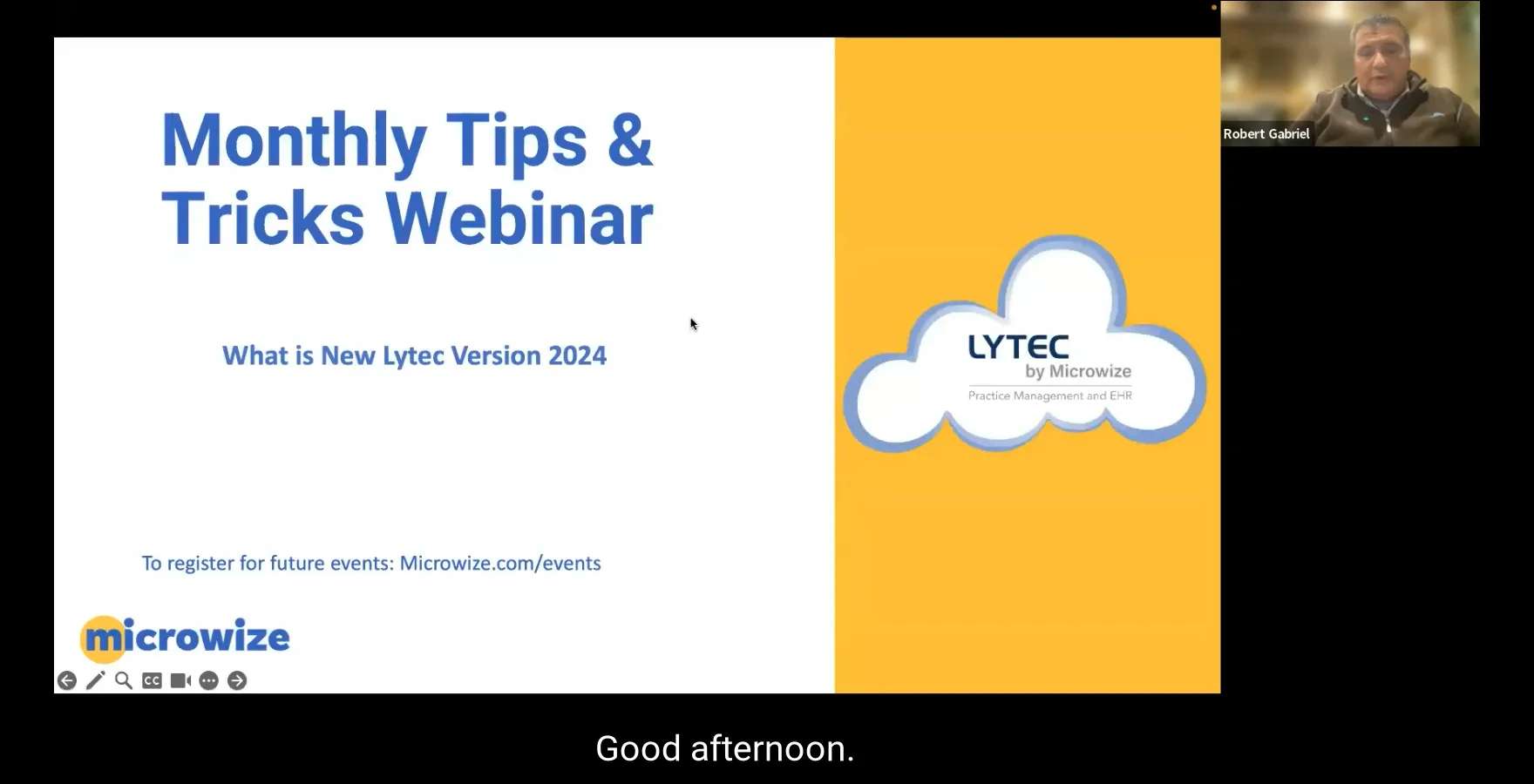 Monthly Tips & Tricks Webinar

What is New Lytec Version 2024

To register for future events: Microwize.com/events

microwize

CC

LYTEC
by Microwize
Practice Management and EHR

Robert Gabriel

Good afternoon.